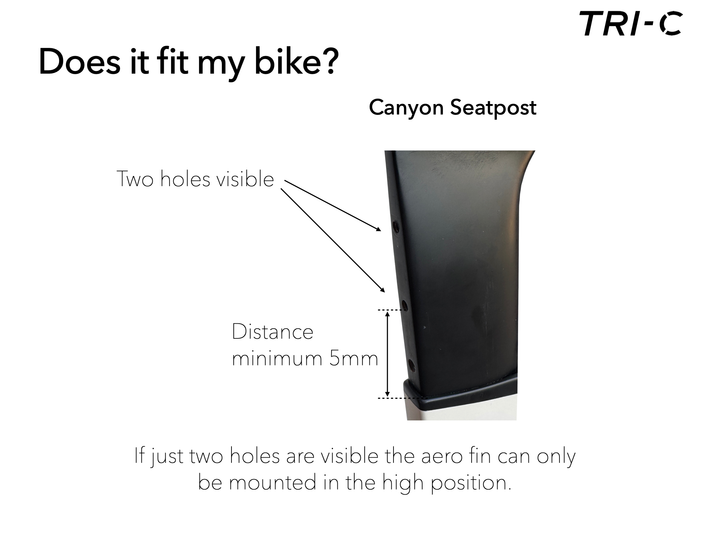 TRI-C

Does it fit my bike?

Canyon Seatpost

Two holes visible

Distance minimum 5mm

If just two holes are visible the aero fin can only be mounted in the high position.